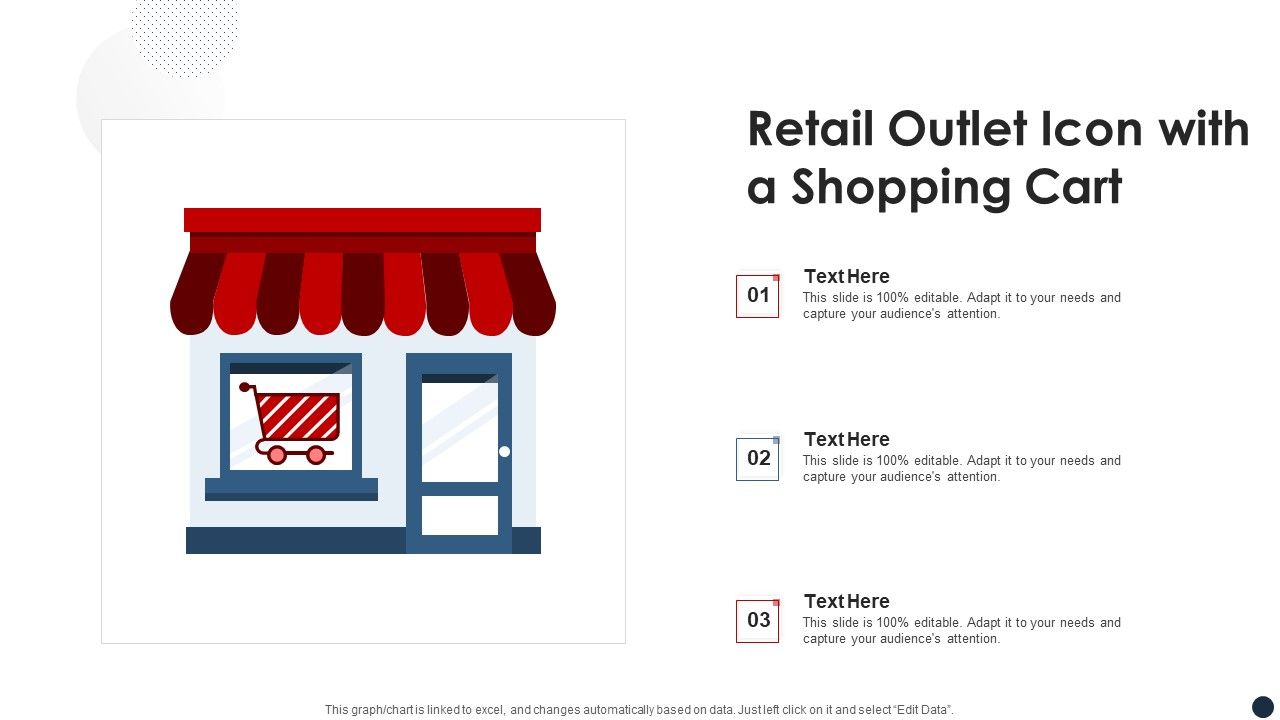 Retail Outlet Icon with a Shopping Cart

01

Text Here

This slide is 100% editable. Adapt it to your needs and capture your audience's attention.

02

Text Here

This slide is 100% editable. Adapt it to your needs and capture your audience's attention.

03

Text Here

This slide is 100% editable. Adapt it to your needs and capture your audience's attention.

This graph/chart is linked to excel, and changes automatically based on data. Just left click on it and select "Edit Data".